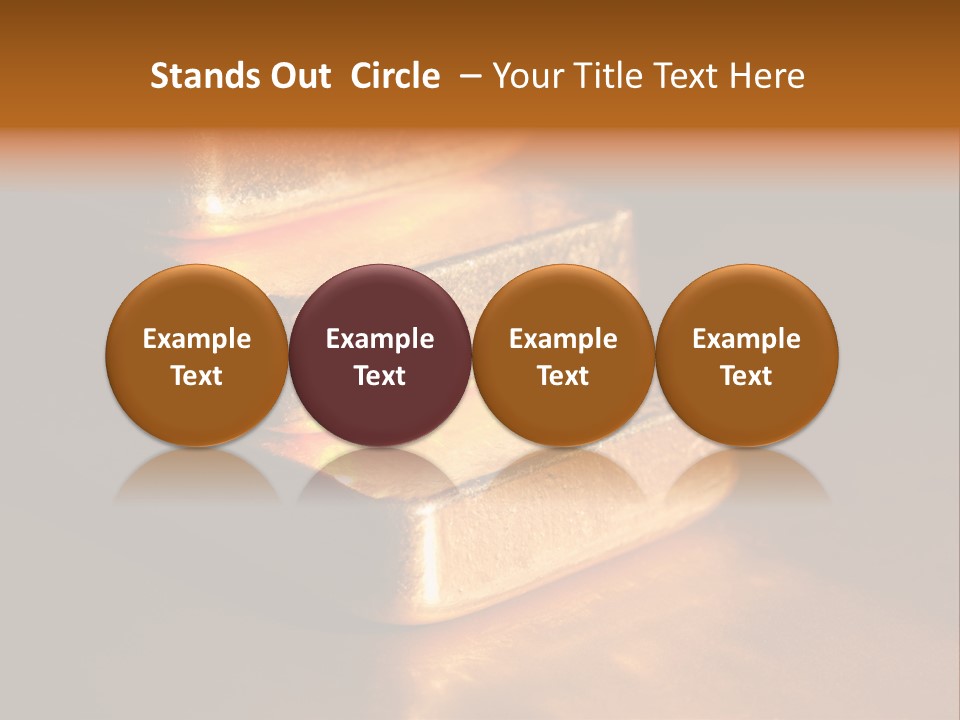 Stands Out  Circle  – Your Title Text Here

Example Text

Example Text

Example Text

Example Text